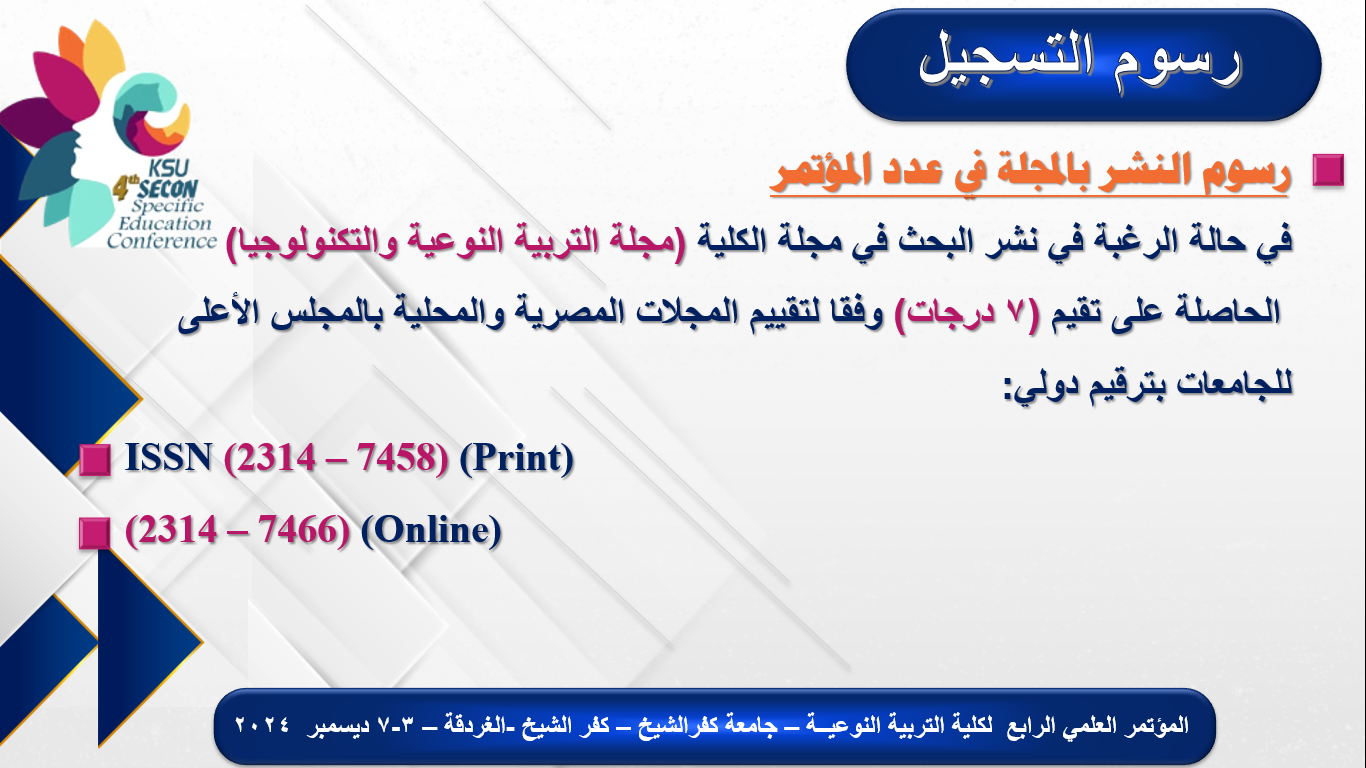 KSU
4th SECON
Specific
Education
Conference

رسوم التسجيل

رسوم النشر بالمجلة في عدد المؤتمر

في حالة الرغبة في نشر البحث في مجلة الكلية (مجلة التربية النوعية والتكنولوجيا) الحاصلة على تقيم (٧ درجات) وفقا لتقييم المجلات المصرية والمحلية بالمجلس الأعلى للجامعات بترقيم دولي:

ISSN (2314 – 7458) (Print)

(2314 – 7466) (Online)

المؤتمر العلمي الرابع لكلية التربية النوعيــة – جامعة كفرالشيخ – كفر الشيخ -الغردقة – ٣-٧ ديسمبر ٢٠٢٤